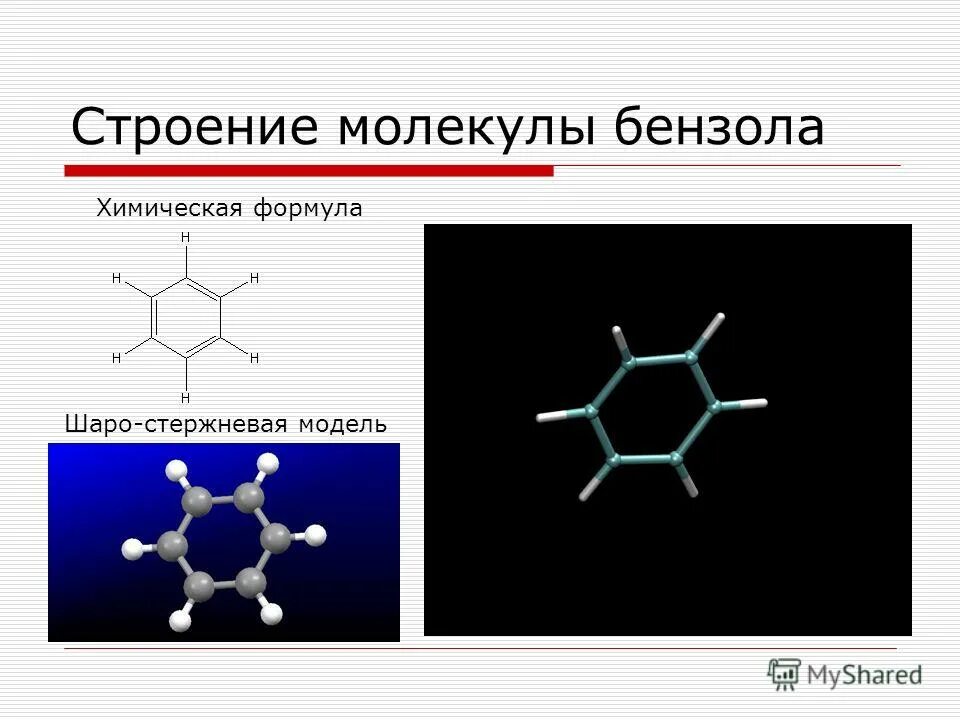 Строение молекулы бензола

Химическая формула

H
H H
H H
H

Шаро-стержневая модель

MyShared